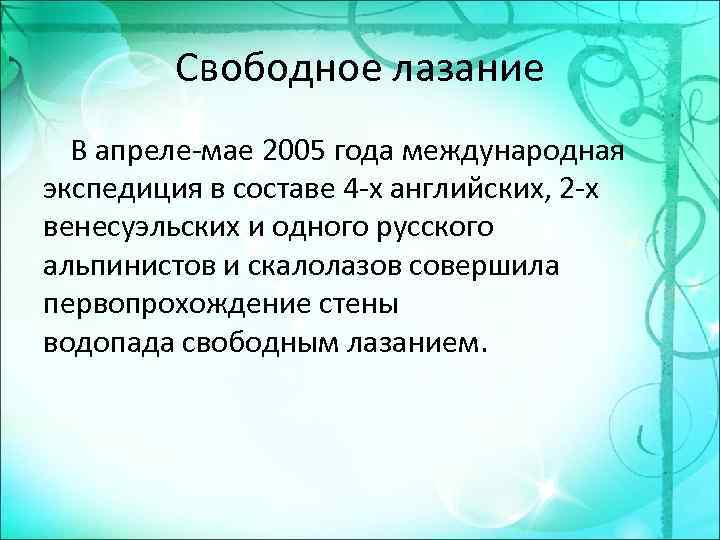 Свободное лазание

В апреле-мае 2005 года международная экспедиция в составе 4-х английских, 2-х венесуэльских и одного русского альпинистов и скалолазов совершила первопрохождение стены водопада свободным лазанием.